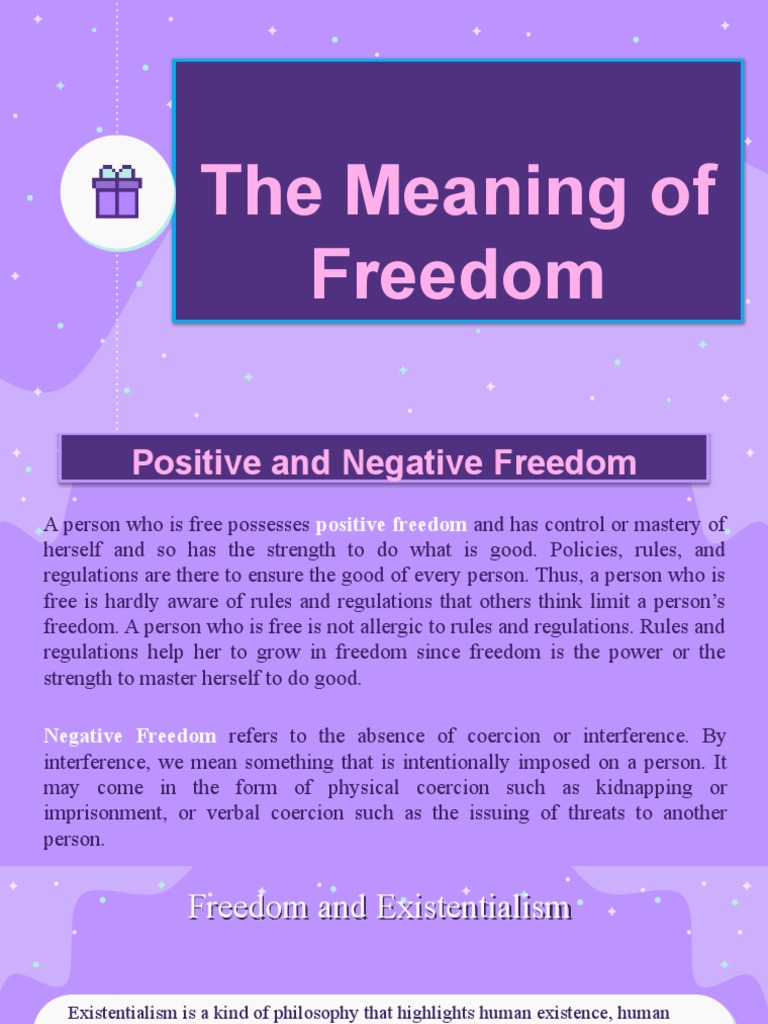 The Meaning of Freedom

Positive and Negative Freedom

A person who is free possesses positive freedom and has control or mastery of herself and so has the strength to do what is good. Policies, rules, and regulations are there to ensure the good of every person. Thus, a person who is free is hardly aware of rules and regulations that others think limit a person's freedom. A person who is free is not allergic to rules and regulations. Rules and regulations help her to grow in freedom since freedom is the power or the strength to master herself to do good.

Negative Freedom refers to the absence of coercion or interference. By interference, we mean something that is intentionally imposed on a person. It may come in the form of physical coercion such as kidnapping or imprisonment, or verbal coercion such as the issuing of threats to another person.

Freedom and Existentialism

Existentialism is a kind of philosophy that highlights human existence, human